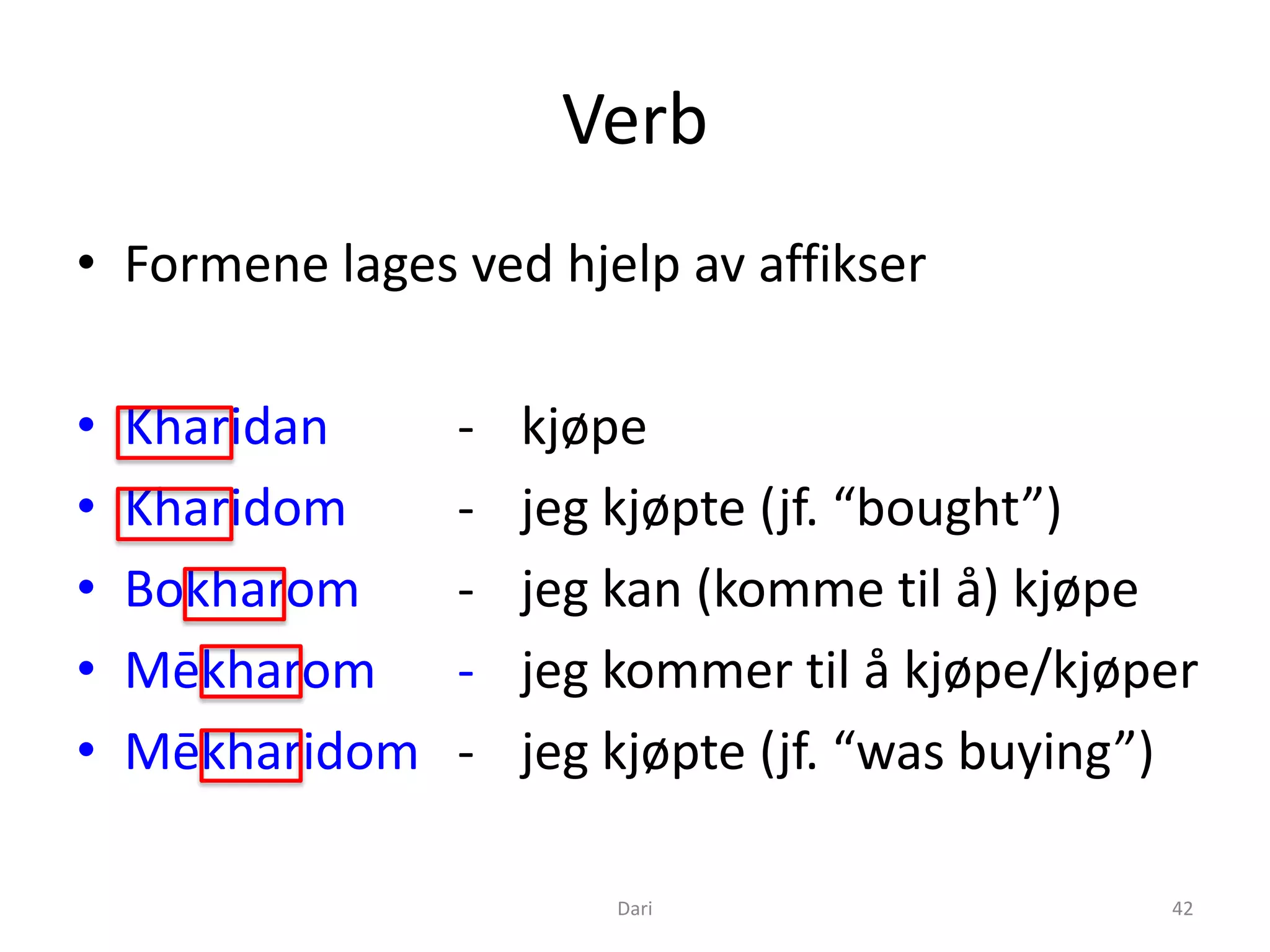 Verb

• Formene lages ved hjelp av affikser

• Kharidan - kjøpe
• Kharidom - jeg kjøpte (jf. “bought”)
• Bokharom - jeg kan (komme til å) kjøpe
• Mēkharom - jeg kommer til å kjøpe/kjøper
• Mēkharidom - jeg kjøpte (jf. “was buying”)

Dari

42